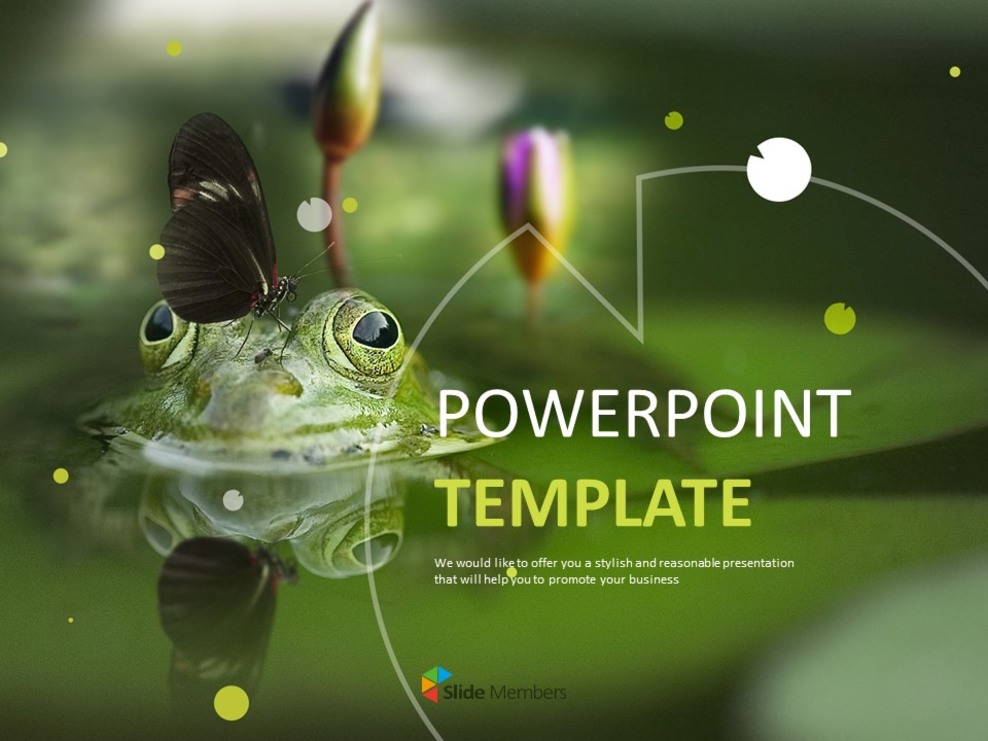 POWERPOINT
TEMPLATE

We would like to offer you a stylish and reasonable presentation that will help you to promote your business

Slide Members